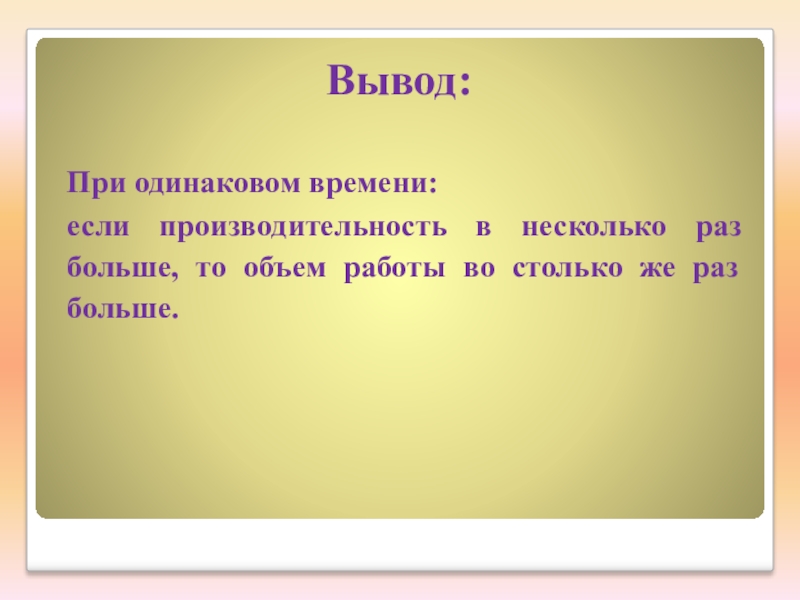 Вывод:

При одинаковом времени:

если производительность в несколько раз больше, то объем работы во столько же раз больше.